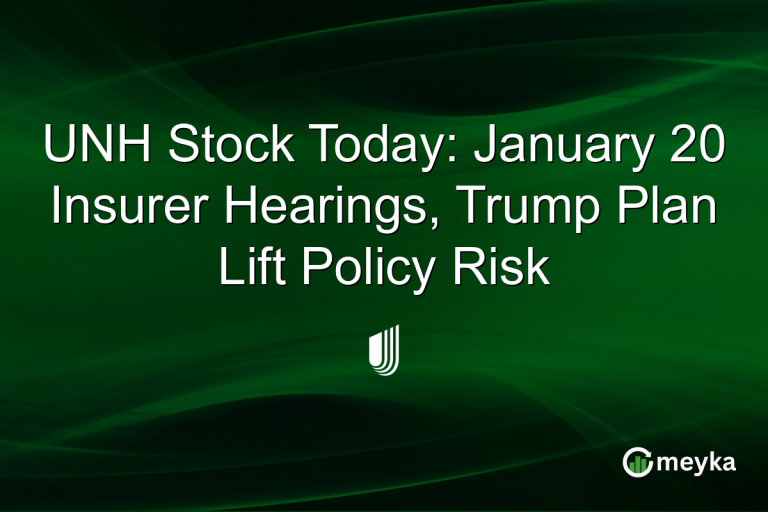 UNH Stock Today: January 20 Insurer Hearings, Trump Plan Lift Policy Risk

meyka